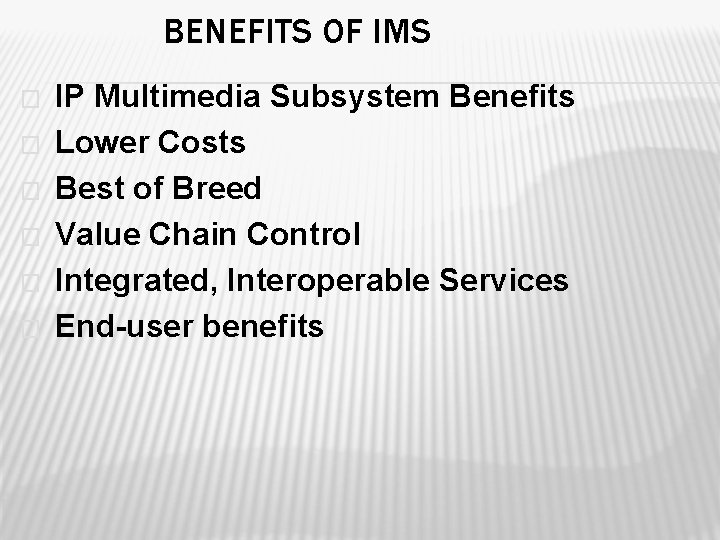 BENEFITS OF IMS

IP Multimedia Subsystem Benefits
Lower Costs
Best of Breed
Value Chain Control
Integrated, Interoperable Services
End-user benefits